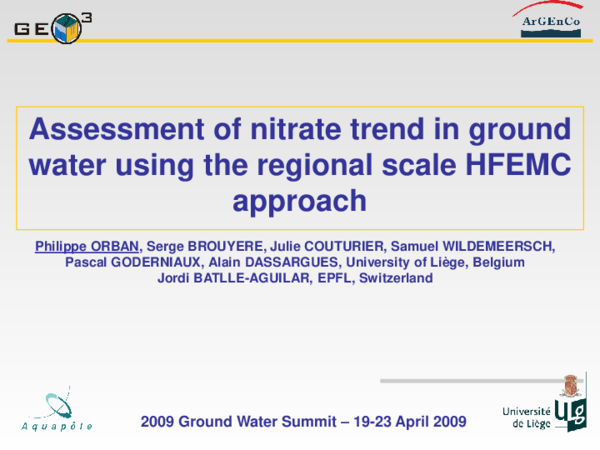 GEO3

ArGEnCo

Assessment of nitrate trend in ground water using the regional scale HFEMC approach

Philippe ORBAN, Serge BROUYERE, Julie COUTURIER, Samuel WILDEMEERSCH, Pascal GODERNIAUX, Alain DASSARGUES, University of Liège, Belgium
Jordi BATLLE-AGUILAR, EPFL, Switzerland

Aquapôle

2009 Ground Water Summit – 19-23 April 2009

Université de Liège

ULg